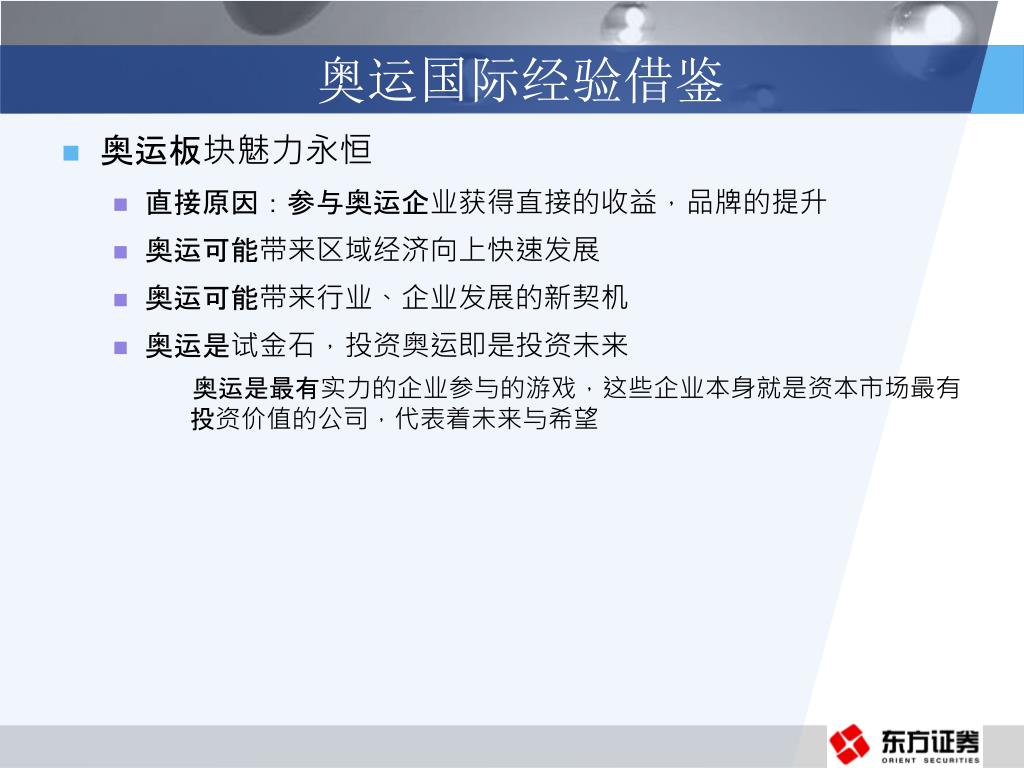 奥运国际经验借鉴

奥运板块魅力永恒

直接原因：参与奥运企业获得直接的收益，品牌的提升

奥运可能带来区域经济向上快速发展

奥运可能带来行业、企业发展的新契机

奥运是试金石，投资奥运即是投资未来

奥运是最有实力的企业参与的游戏，这些企业本身就是资本市场最有投资价值的公司，代表着未来与希望

东方证券
ORIENT SECURITIES